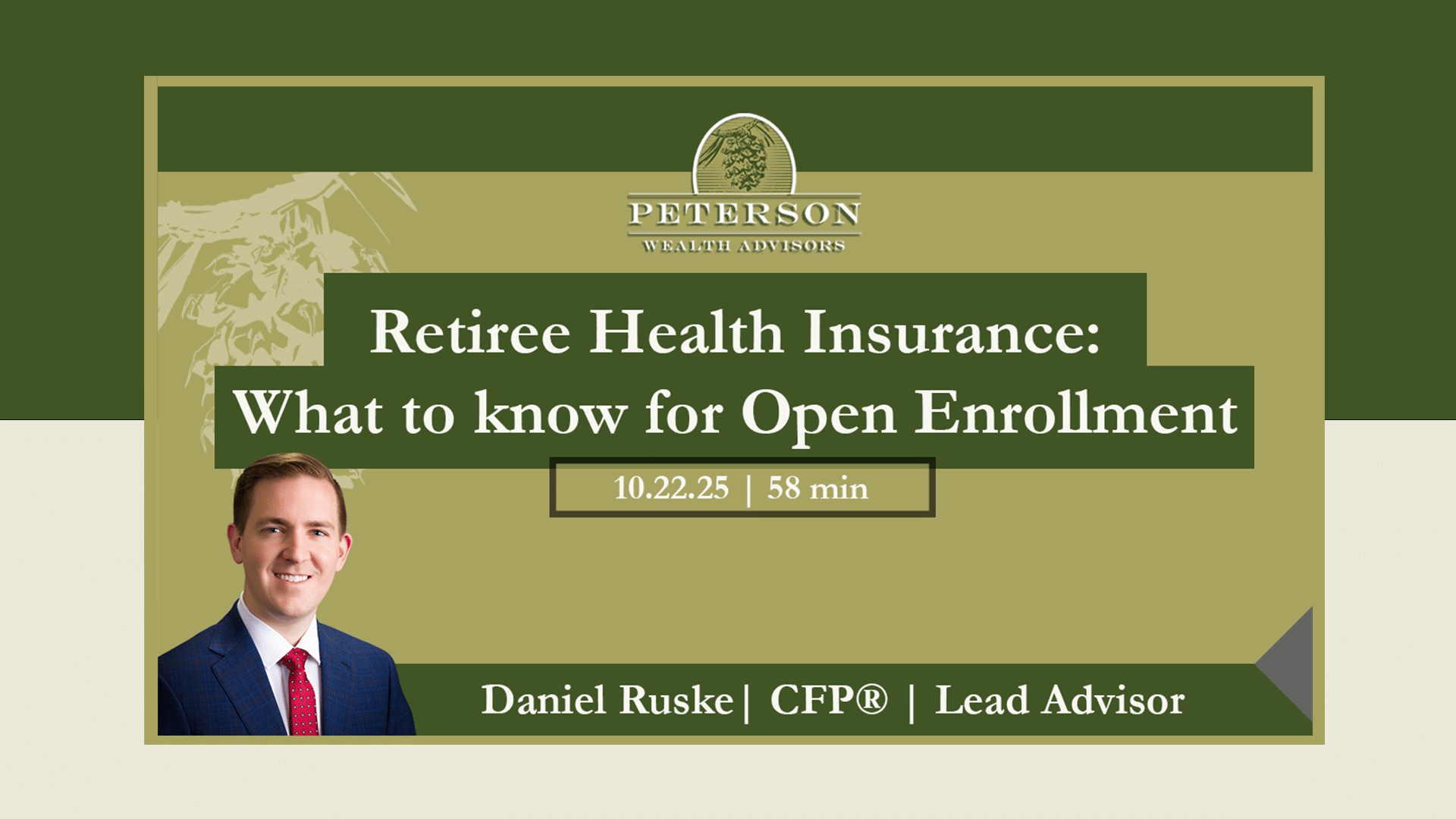 PETERSON
WEALTH ADVISORS

Retiree Health Insurance:
What to know for Open Enrollment

10.22.25 | 58 min

Daniel Ruske | CFP® | Lead Advisor